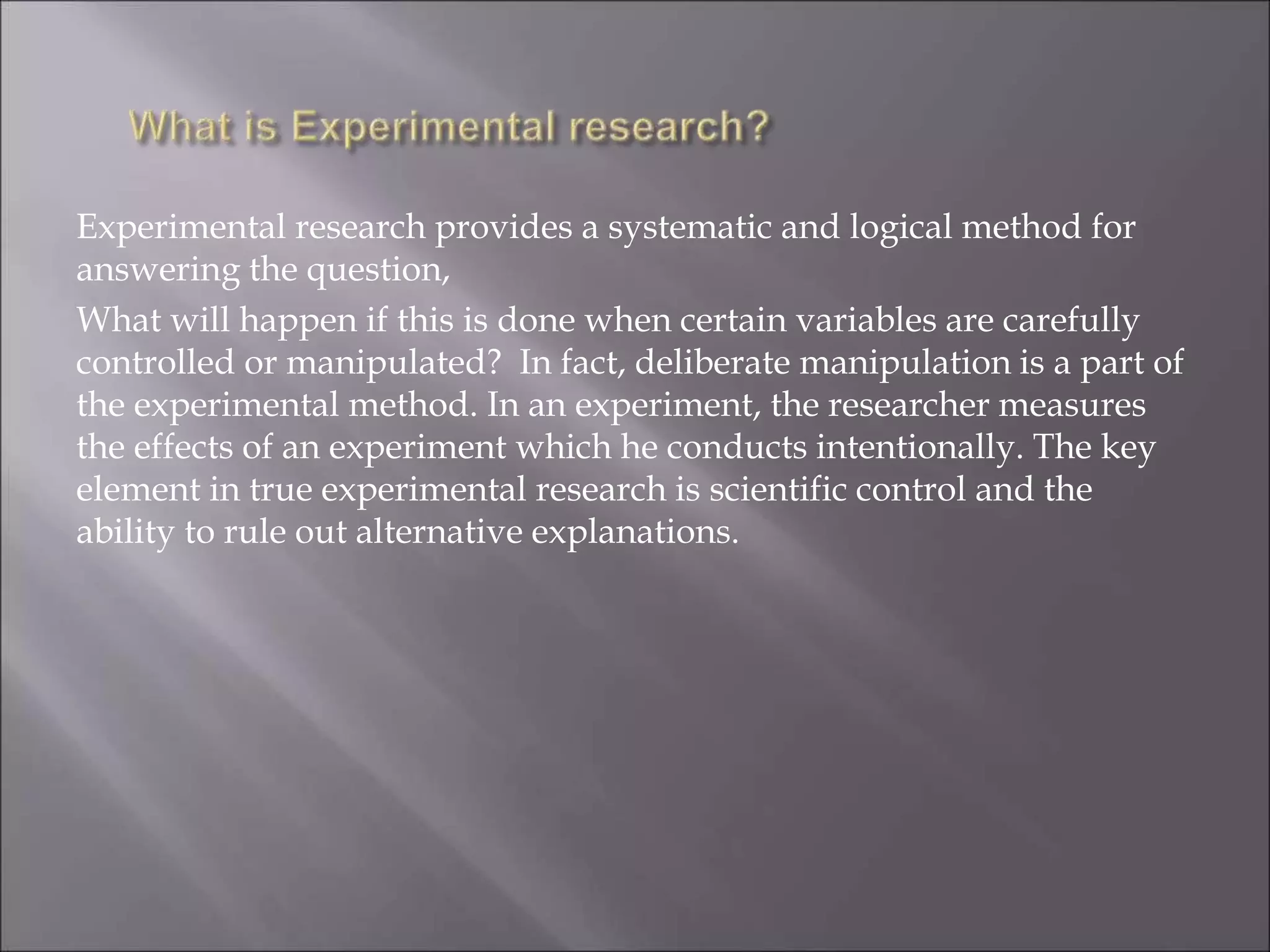 What is Experimental research?

Experimental research provides a systematic and logical method for answering the question,

What will happen if this is done when certain variables are carefully controlled or manipulated? In fact, deliberate manipulation is a part of the experimental method. In an experiment, the researcher measures the effects of an experiment which he conducts intentionally. The key element in true experimental research is scientific control and the ability to rule out alternative explanations.